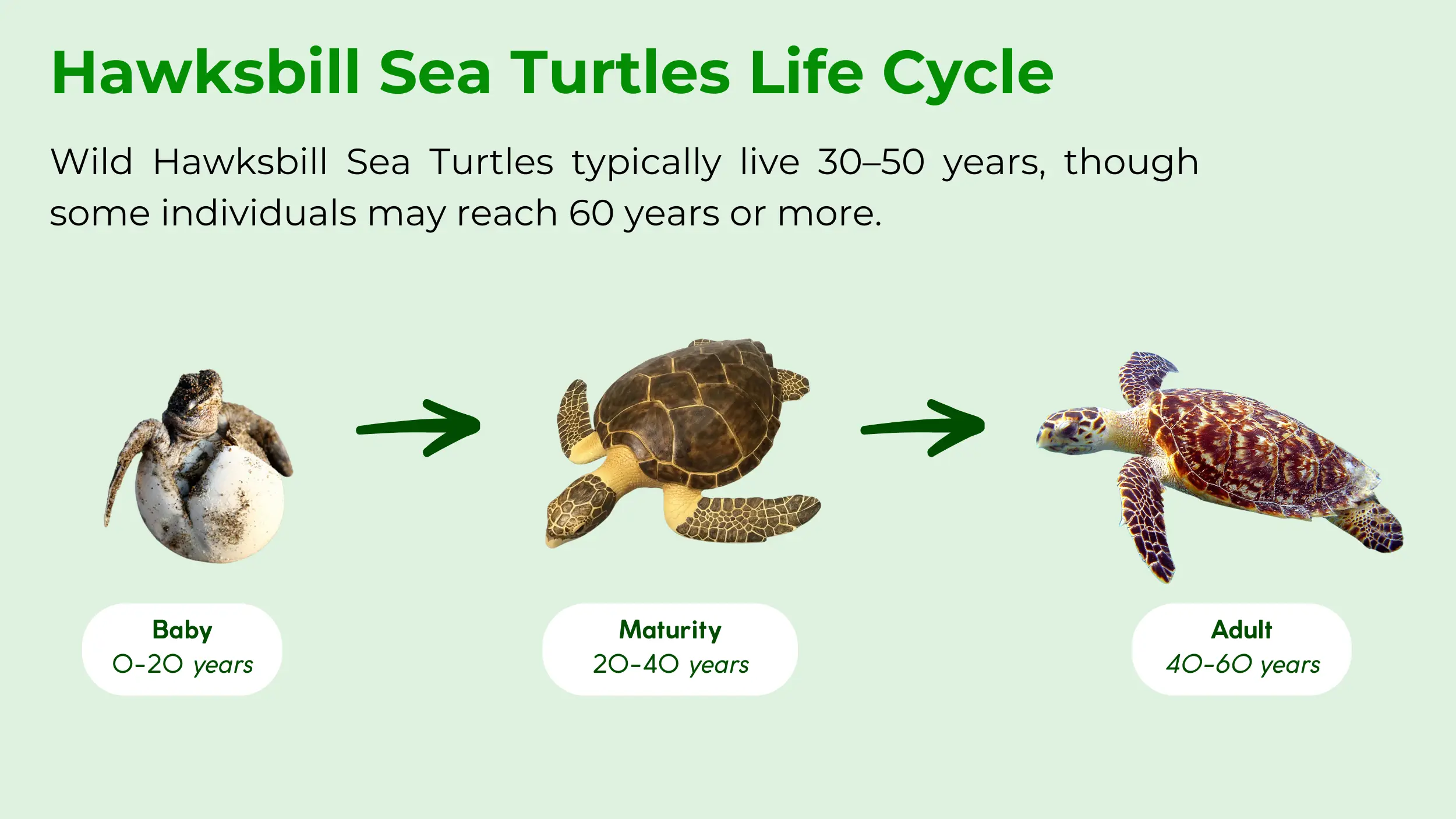 Hawksbill Sea Turtles Life Cycle

Wild Hawksbill Sea Turtles typically live 30–50 years, though some individuals may reach 60 years or more.

Baby
0-20 years

Maturity
20-40 years

Adult
40-60 years